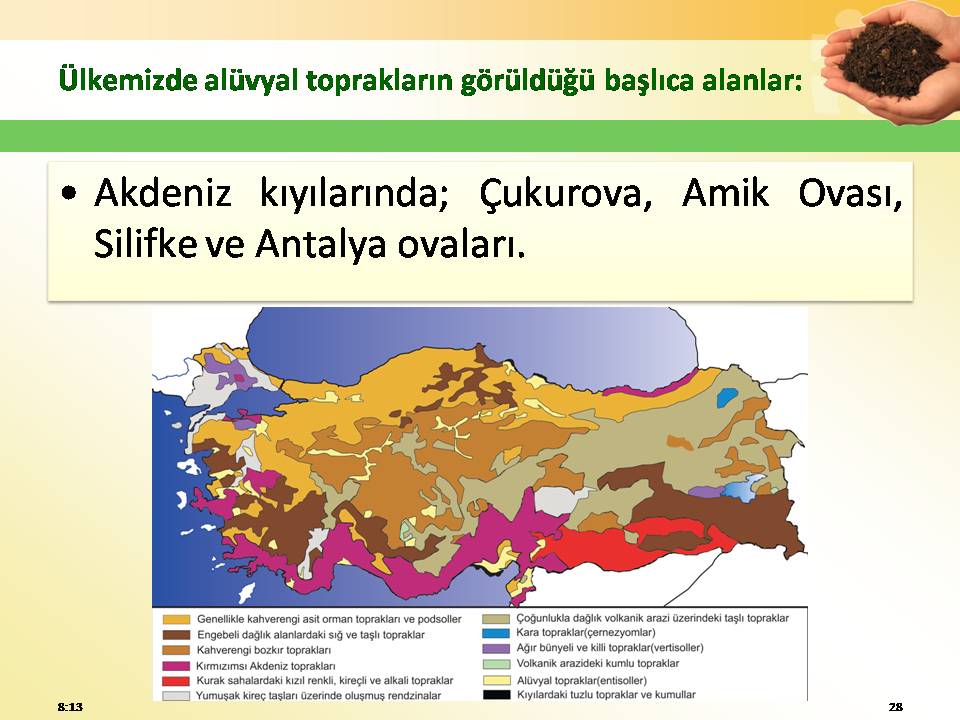 Ülkemizde alüvyal toprakların görüldüğü başlıca alanlar:

• Akdeniz kıyılarında; Çukurova, Amik Ovası, Silifke ve Antalya ovaları.

Genellikle kahverengi asit orman toprakları ve podsoller
Engebeli dağlık alanlardaki sığ ve taşlı topraklar
Kahverengi bozkır toprakları
Kırmızımsı Akdeniz toprakları
Kurak sahalardaki kızıl renkli, kireçli ve alkali topraklar
Yumuşak kireç taşları üzerinde oluşmuş rendzinalar
Çoğunlukla dağlık volkanik arazi üzerindeki taşlı topraklar
Kara topraklar(çernezyomlar)
Ağır bünyeli ve killi topraklar(vertisoller)
Volkanik arazideki kumlu topraklar
Alüvyal topraklar(entisoller)
Kıyılardaki tuzlu topraklar ve kumullar

8:13

28